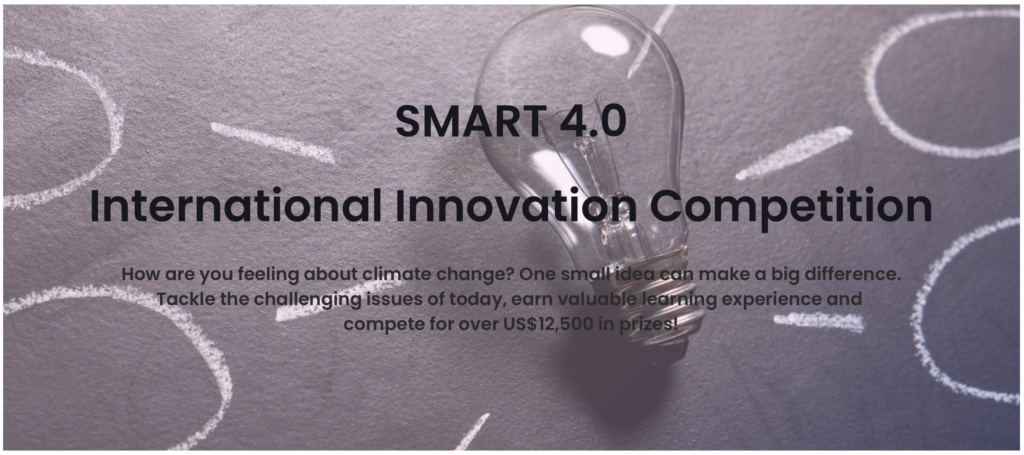 SMART 4.0

International Innovation Competition

How are you feeling about climate change? One small idea can make a big difference. Tackle the challenging issues of today, earn valuable learning experience and compete for over US$12,500 in prizes!